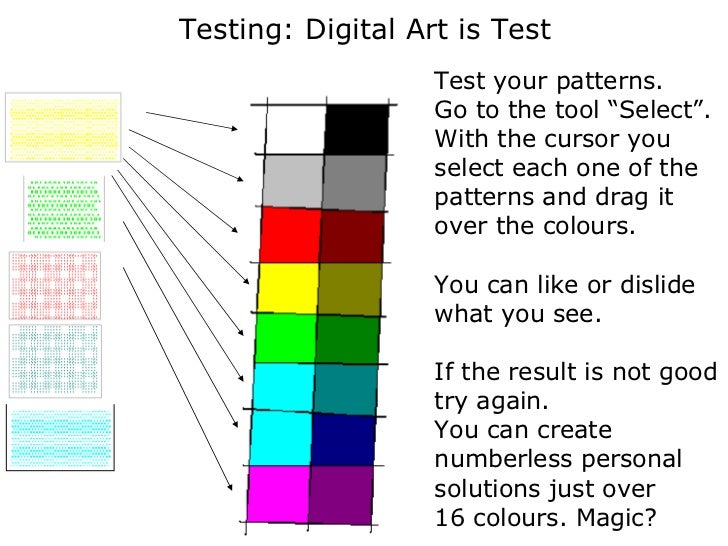 Testing: Digital Art is Test

Test your patterns. Go to the tool “Select”. With the cursor you select each one of the patterns and drag it over the colours.

You can like or dislide what you see.

If the result is not good try again.
You can create numberless personal solutions just over 16 colours. Magic?